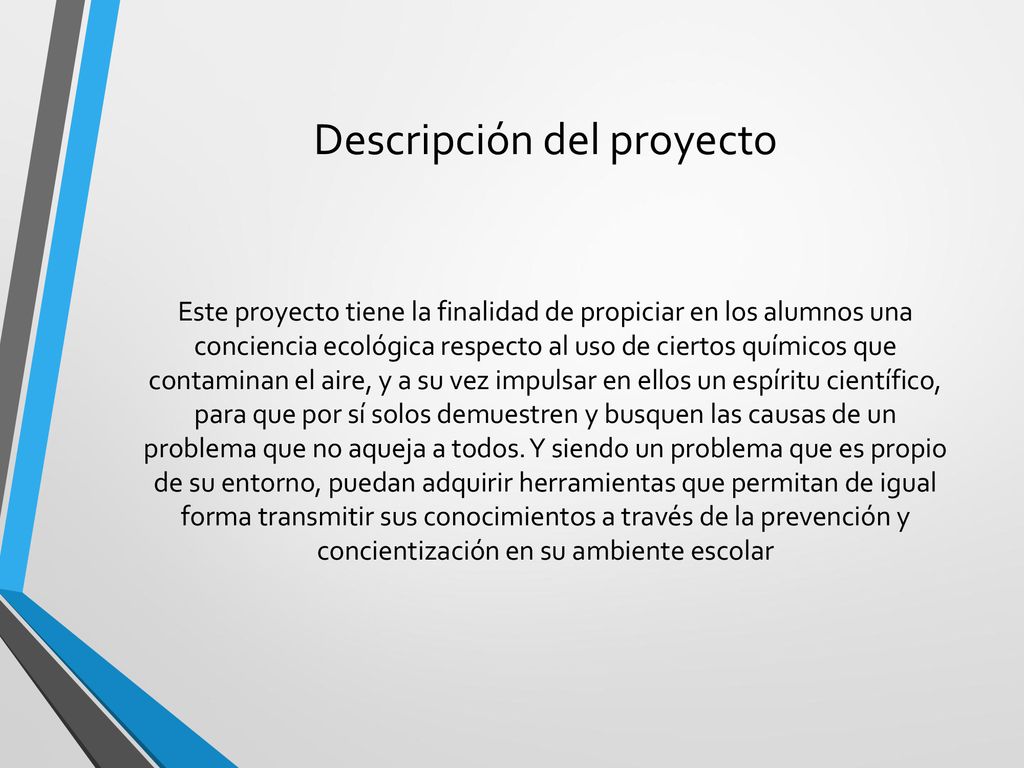 Descripción del proyecto

Este proyecto tiene la finalidad de propiciar en los alumnos una conciencia ecológica respecto al uso de ciertos químicos que contaminan el aire, y a su vez impulsar en ellos un espíritu científico, para que por sí solos demuestren y busquen las causas de un problema que no aqueja a todos. Y siendo un problema que es propio de su entorno, puedan adquirir herramientas que permitan de igual forma transmitir sus conocimientos a través de la prevención y concientización en su ambiente escolar